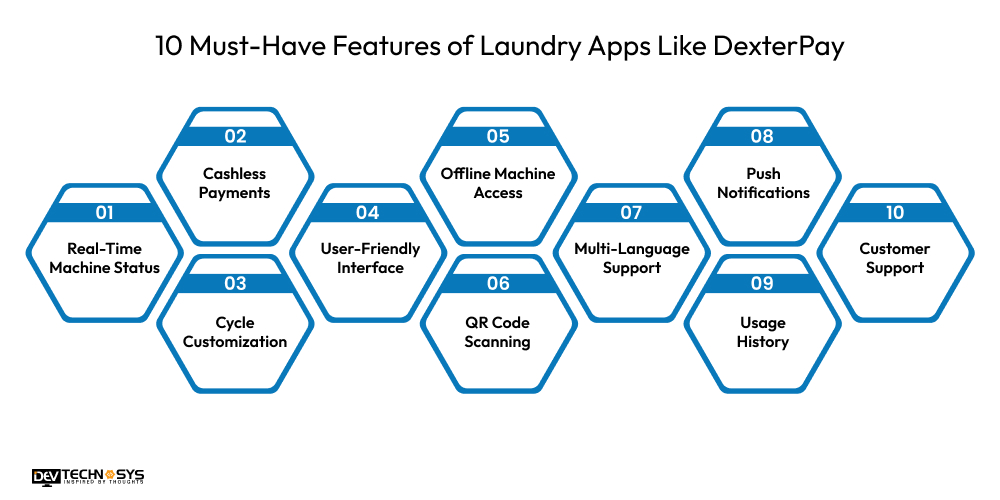 10 Must-Have Features of Laundry Apps Like DexterPay

01
Real-Time Machine Status

02
Cashless Payments

03
Cycle Customization

04
User-Friendly Interface

05
Offline Machine Access

06
QR Code Scanning

07
Multi-Language Support

08
Push Notifications

09
Usage History

10
Customer Support

DEV TECHNOSYS
INSPIRED BY THOUGHTS